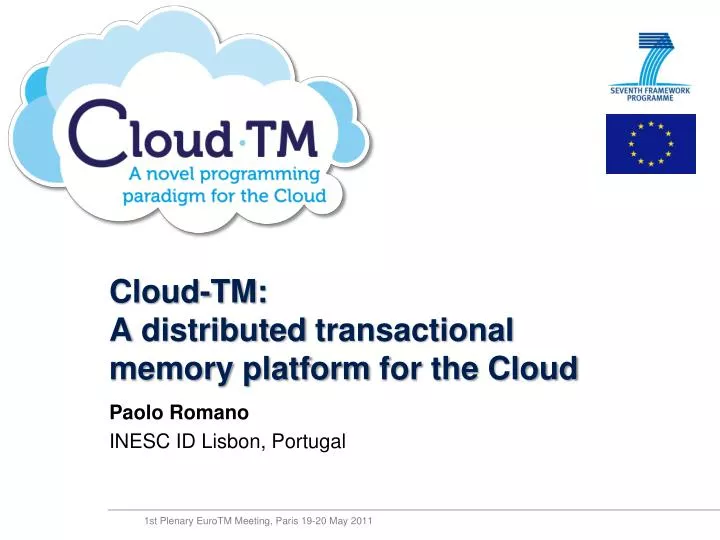 Cloud·TM
A novel programming paradigm for the Cloud

SEVENTH FRAMEWORK PROGRAMME

Cloud-TM:
A distributed transactional memory platform for the Cloud

Paolo Romano
INESC ID Lisbon, Portugal

1st Plenary EuroTM Meeting, Paris 19-20 May 2011